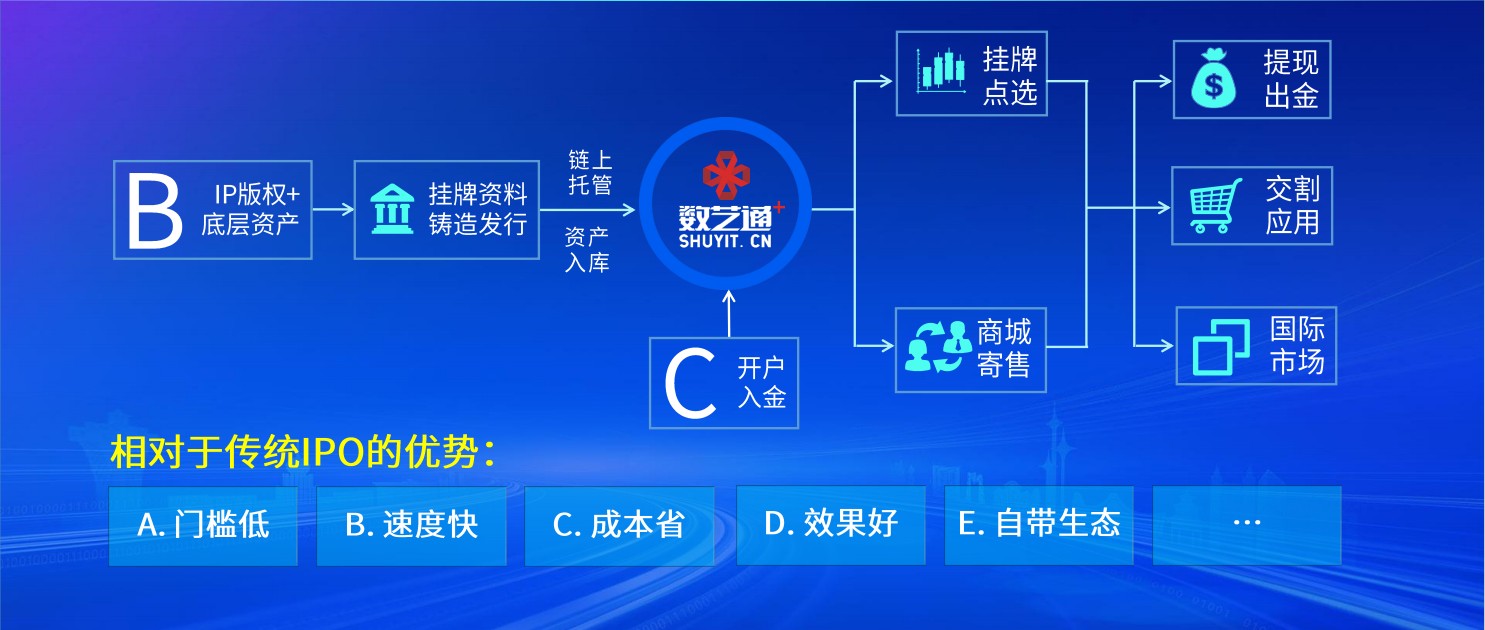 B IP版权+ 底层资产

挂牌资料 铸造发行

链上 托管

资产 入库

数艺通+ SHUYIT. CN

C 开户 入金

挂牌 点选

商城 寄售

提现 出金

交割 应用

国际 市场

相对于传统IPO的优势：

A. 门槛低

B. 速度快

C. 成本省

D. 效果好

E. 自带生态

…